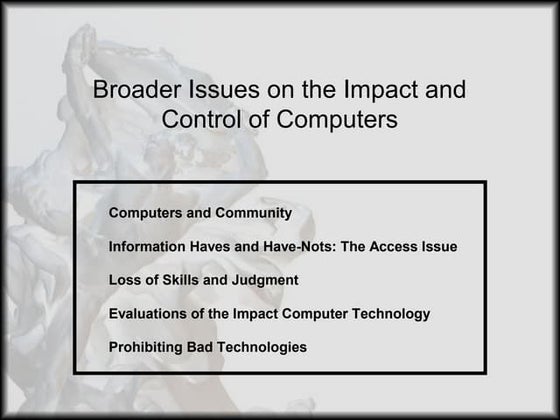 Broader Issues on the Impact and Control of Computers

Computers and Community

Information Haves and Have-Nots: The Access Issue

Loss of Skills and Judgment

Evaluations of the Impact Computer Technology

Prohibiting Bad Technologies